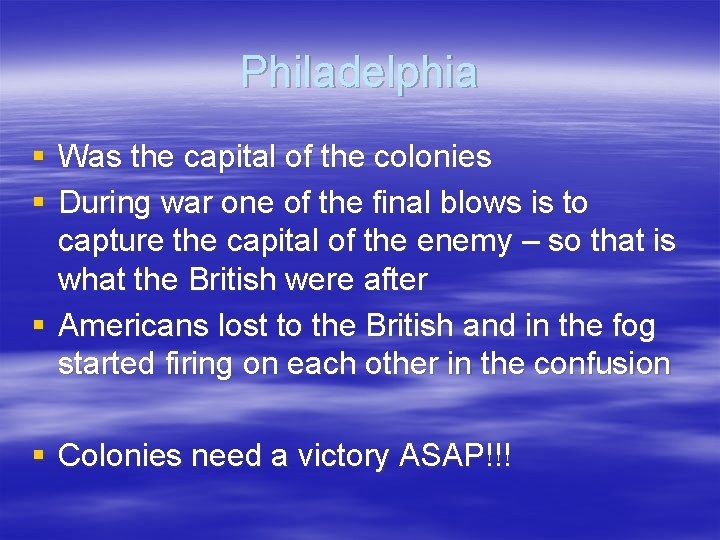 Philadelphia

▪ Was the capital of the colonies
▪ During war one of the final blows is to capture the capital of the enemy – so that is what the British were after
▪ Americans lost to the British and in the fog started firing on each other in the confusion

▪ Colonies need a victory ASAP!!!